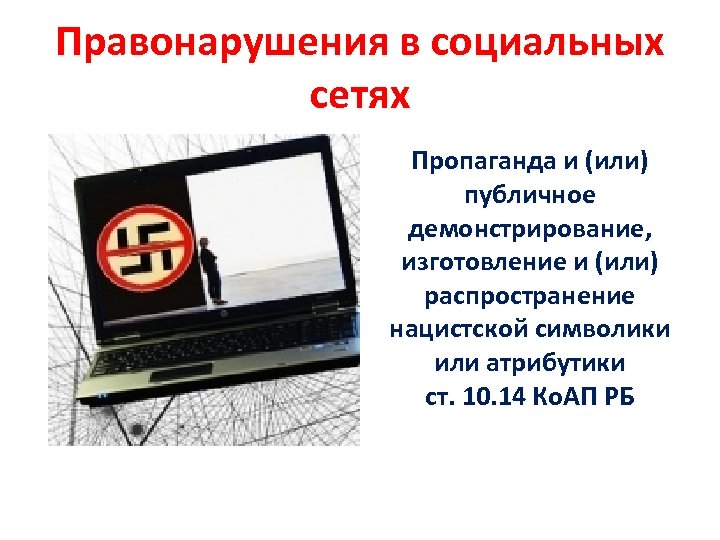 Правонарушения в социальных сетях

Пропаганда и (или) публичное демонстрирование, изготовление и (или) распространение нацистской символики или атрибутики
ст. 10.14 КоАП РБ